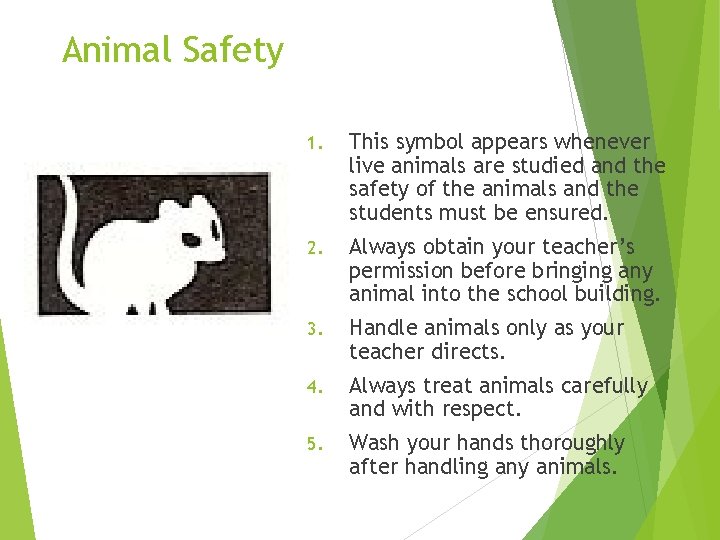 Animal Safety

1. This symbol appears whenever live animals are studied and the safety of the animals and the students must be ensured.
2. Always obtain your teacher's permission before bringing any animal into the school building.
3. Handle animals only as your teacher directs.
4. Always treat animals carefully and with respect.
5. Wash your hands thoroughly after handling any animals.